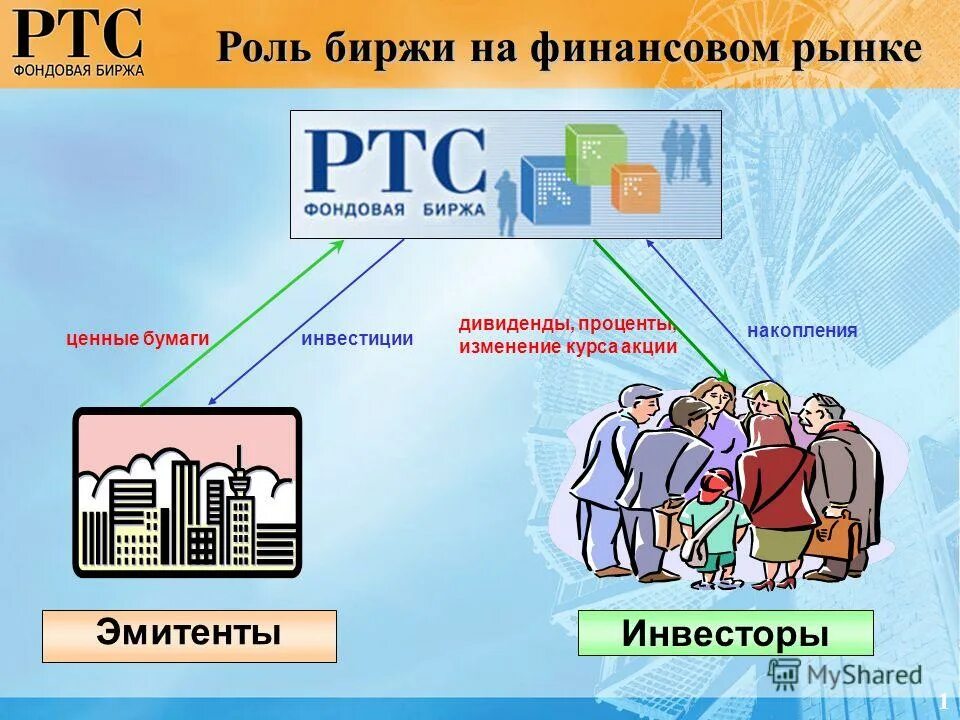 РТС
ФОНДОВАЯ БИРЖА

Роль биржи на финансовом рынке

РТС
ФОНДОВАЯ БИРЖА

ценные бумаги

инвестиции

дивиденды, проценты, изменение курса акции

накопления

Эмитенты

Инвесторы

MyShared

1